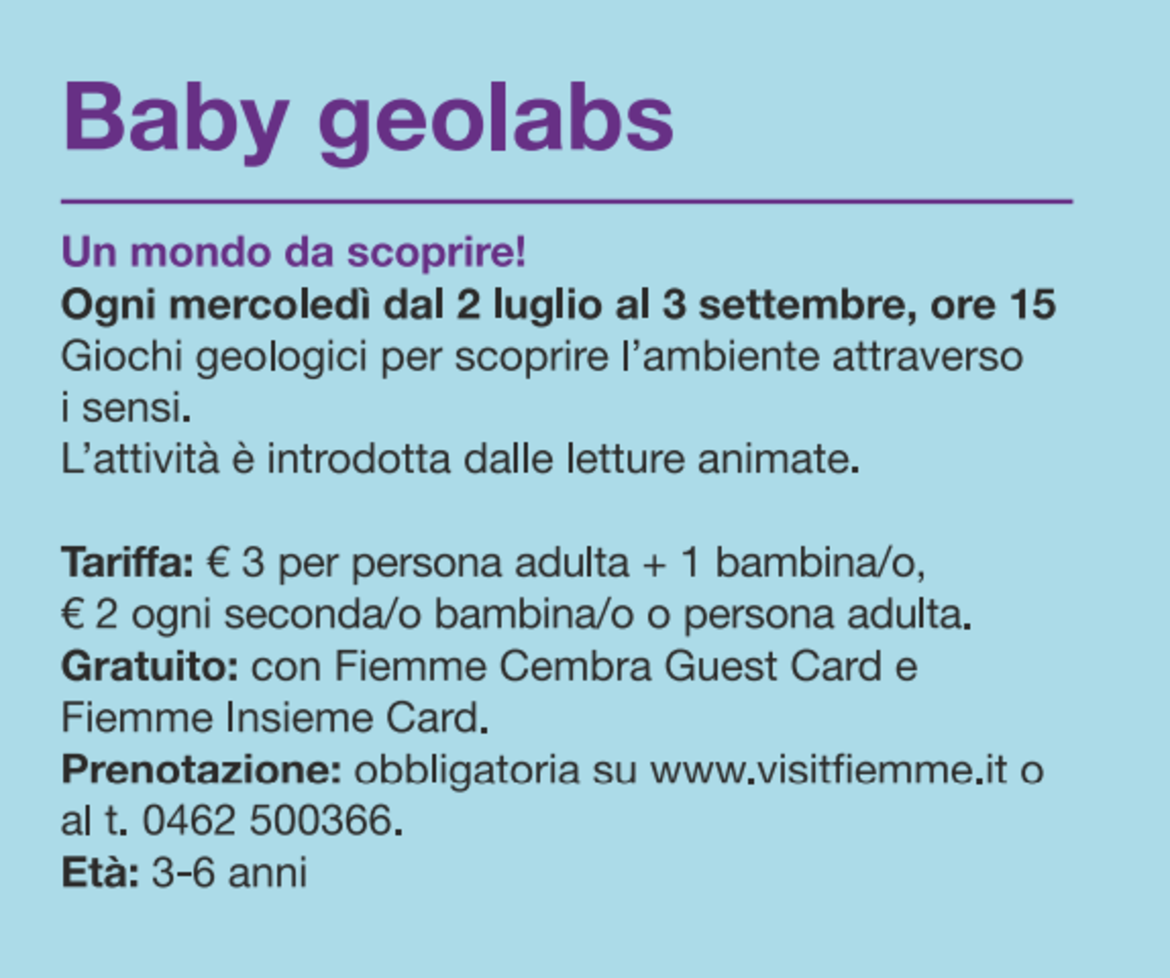 Baby geolabs

Un mondo da scoprire!
Ogni mercoledì dal 2 luglio al 3 settembre, ore 15
Giochi geologici per scoprire l'ambiente attraverso i sensi.
L'attività è introdotta dalle letture animate.

Tariffa: € 3 per persona adulta + 1 bambina/o, € 2 ogni seconda/o bambina/o o persona adulta.
Gratuito: con Fiemme Cembra Guest Card e Fiemme Insieme Card.
Prenotazione: obbligatoria su www.visitfiemme.it o al t. 0462 500366.
Età: 3-6 anni